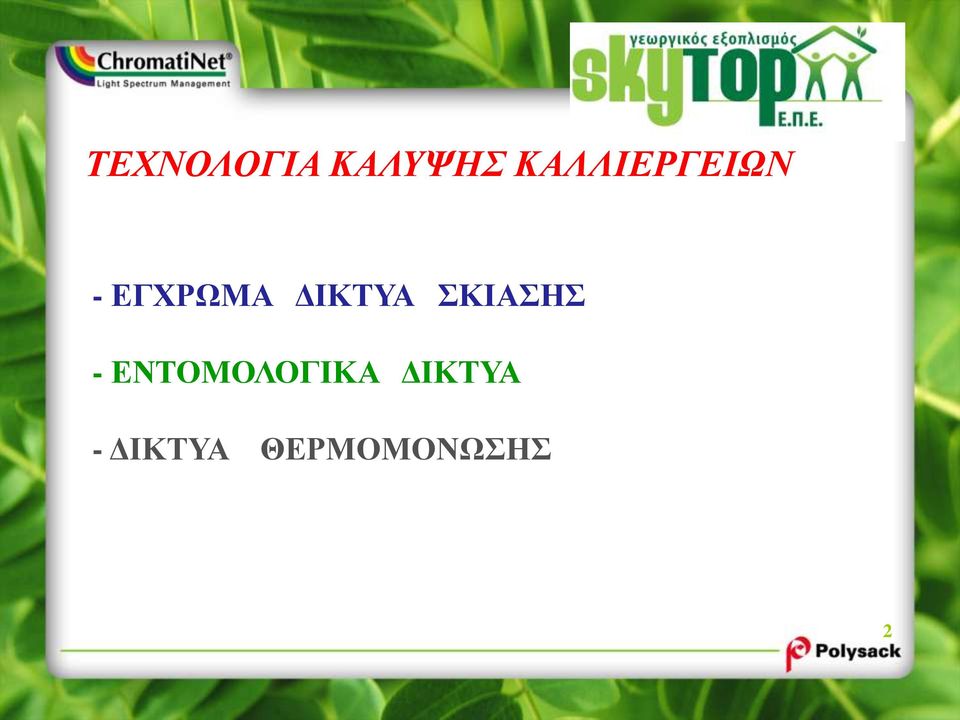 ChromatiNet®
Light Spectrum Management

γεωργικός εξοπλισμός
skyTOP
Ε.Π.Ε.

ΤΕΧΝΟΛΟΓΙΑ ΚΑΛΥΨΗΣ ΚΑΛΛΙΕΡΓΕΙΩΝ

- ΕΓΧΡΩΜΑ ΔΙΚΤΥΑ ΣΚΙΑΣΗΣ

- ΕΝΤΟΜΟΛΟΓΙΚΑ ΔΙΚΤΥΑ

- ΔΙΚΤΥΑ ΘΕΡΜΟΜΟΝΩΣΗΣ

2

Polysack